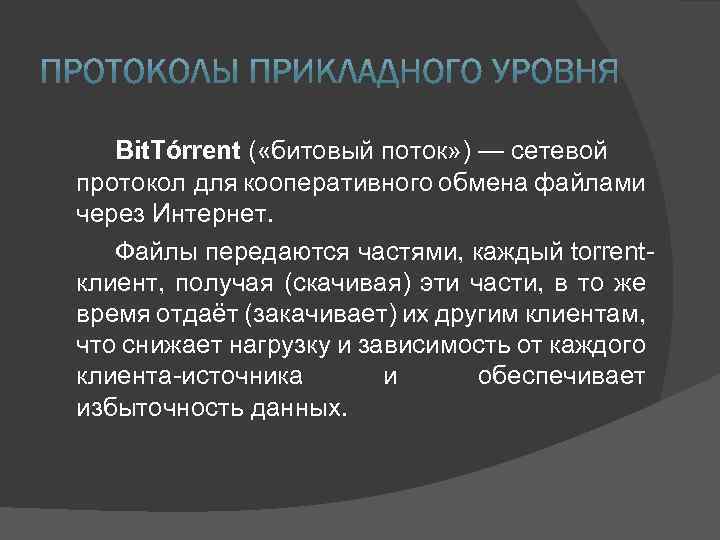 ПРОТОКОЛЫ ПРИКЛАДНОГО УРОВНЯ

BitTórrent («битовый поток») — сетевой протокол для кооперативного обмена файлами через Интернет.

Файлы передаются частями, каждый torrent-клиент, получая (скачивая) эти части, в то же время отдаёт (закачивает) их другим клиентам, что снижает нагрузку и зависимость от каждого клиента-источника и обеспечивает избыточность данных.